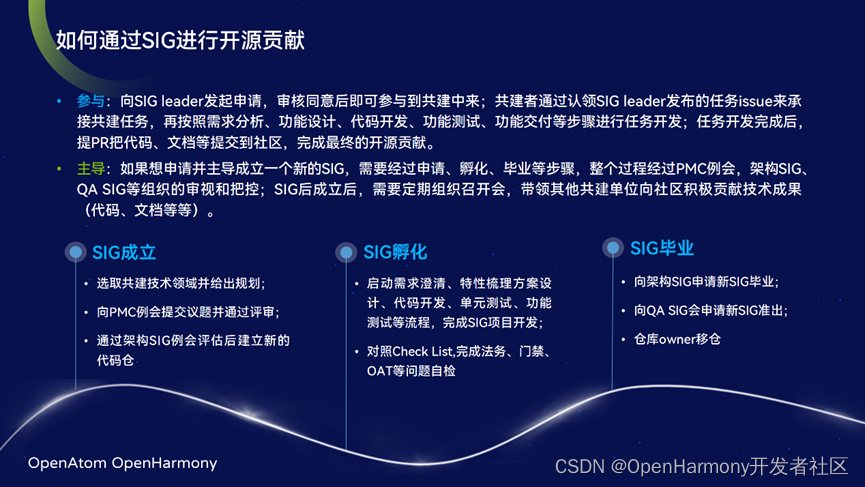 如何通过SIG进行开源贡献

• 参与：向SIG leader发起申请，审核同意后即可参与到共建中来；共建者通过认领SIG leader发布的任务issue来承接共建任务，再按照需求分析、功能设计、代码开发、功能测试、功能交付等步骤进行任务开发；任务开发完成后，提PR把代码、文档等提交到社区，完成最终的开源贡献。

• 主导：如果想申请并主导成立一个新的SIG，需要经过申请、孵化、毕业等步骤，整个过程经过PMC例会，架构SIG、QA SIG等组织的审视和把控；SIG后成立后，需要定期组织召开会，带领其他共建单位向社区积极贡献技术成果（代码、文档等等）。

SIG成立
• 选取共建技术领域并给出规划；
• 向PMC例会提交议题并通过评审；
• 通过架构SIG例会评估后建立新的代码仓

SIG孵化
• 启动需求澄清、特性梳理方案设计、代码开发、单元测试、功能测试等流程，完成SIG项目开发；
• 对照Check List,完成法务、门禁、OAT等问题自检

SIG毕业
• 向架构SIG申请新SIG毕业；
• 向QA SIG会申请新SIG准出；
• 仓库owner移仓

OpenAtom OpenHarmony

CSDN @OpenHarmony开发者社区